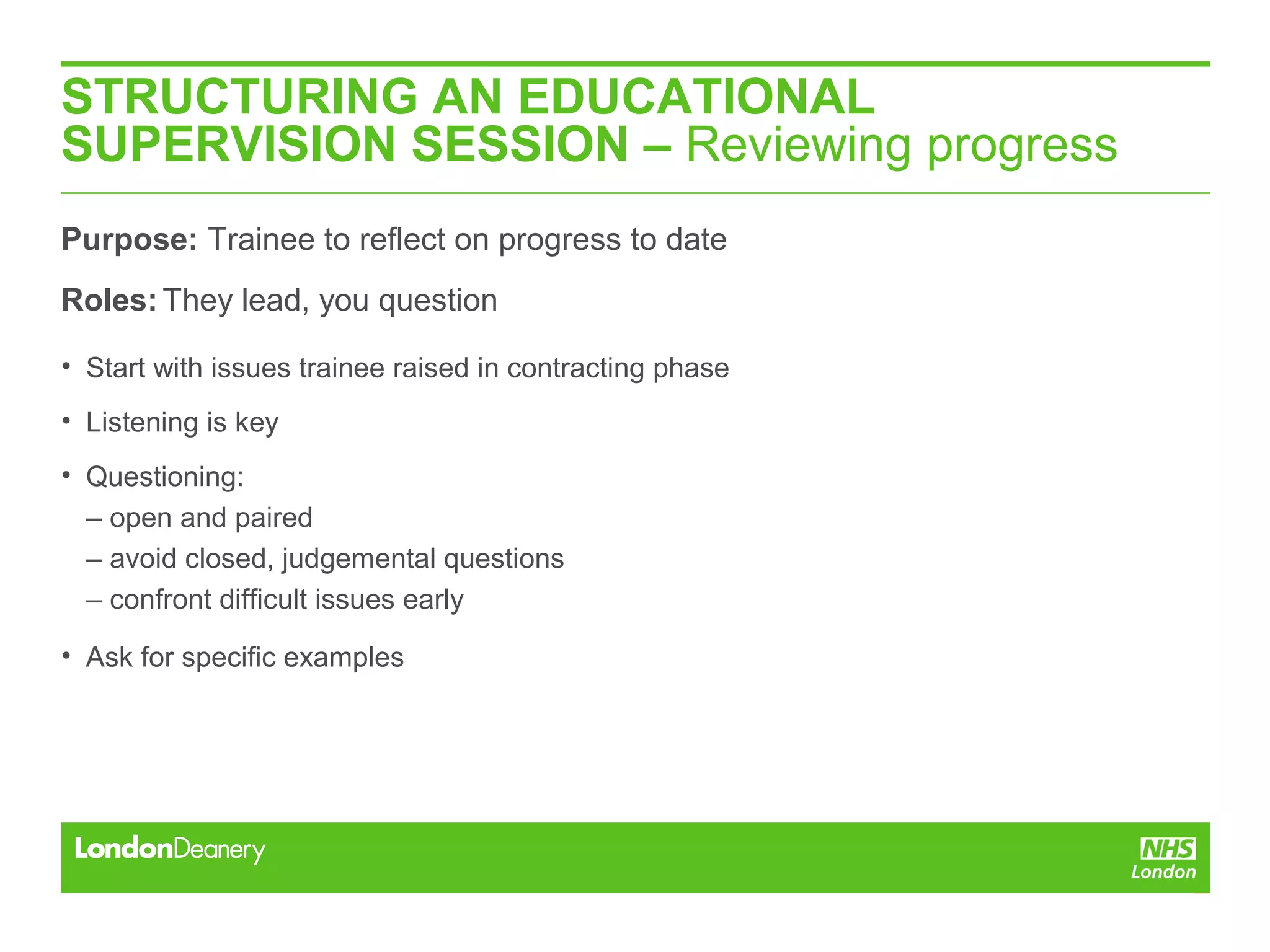 STRUCTURING AN EDUCATIONAL SUPERVISION SESSION – Reviewing progress

Purpose: Trainee to reflect on progress to date

Roles: They lead, you question

• Start with issues trainee raised in contracting phase

• Listening is key

• Questioning:
– open and paired
– avoid closed, judgemental questions
– confront difficult issues early

• Ask for specific examples

LondonDeanery

NHS
London